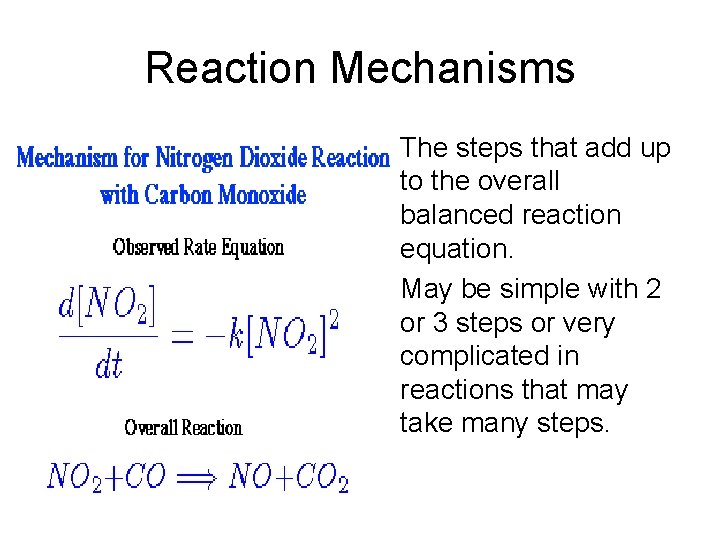 Reaction Mechanisms

Mechanism for Nitrogen Dioxide Reaction with Carbon Monoxide

Observed Rate Equation

$\frac{d[NO_2]}{dt} = -k[NO_2]^2$

Overall Reaction

$NO_2 + CO \Longrightarrow NO + CO_2$

The steps that add up to the overall balanced reaction equation.

May be simple with 2 or 3 steps or very complicated in reactions that may take many steps.